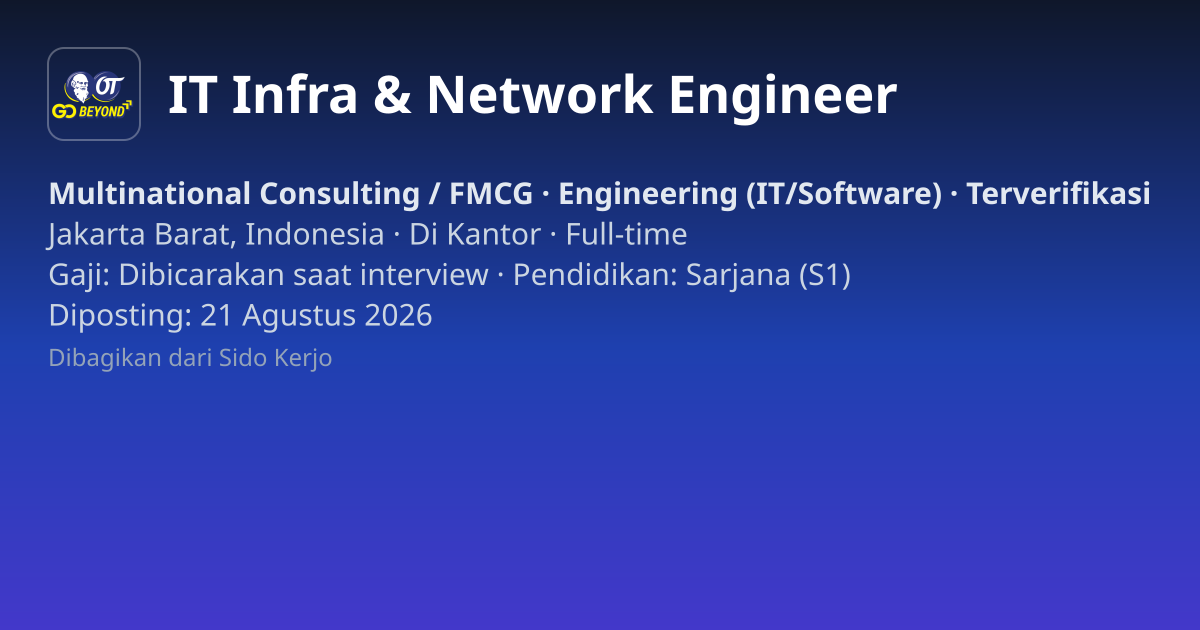 OT
GO BEYOND

IT Infra & Network Engineer

Multinational Consulting / FMCG · Engineering (IT/Software) · Terverifikasi
Jakarta Barat, Indonesia · Di Kantor · Full-time
Gaji: Dibicarakan saat interview · Pendidikan: Sarjana (S1)
Diposting: 21 Agustus 2026

Dibagikan dari Sido Kerjo